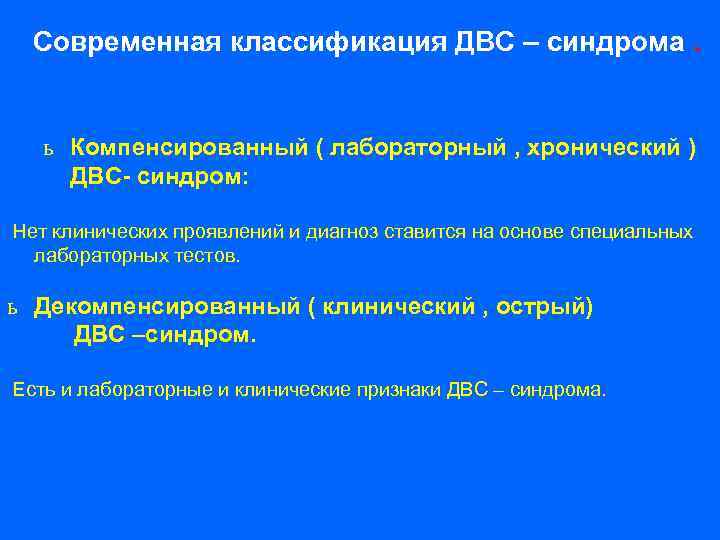 Современная классификация ДВС – синдрома .

ь Компенсированный ( лабораторный , хронический ) ДВС- синдром:

Нет клинических проявлений и диагноз ставится на основе специальных лабораторных тестов.

ь Декомпенсированный ( клинический , острый) ДВС –синдром.

Есть и лабораторные и клинические признаки ДВС – синдрома.